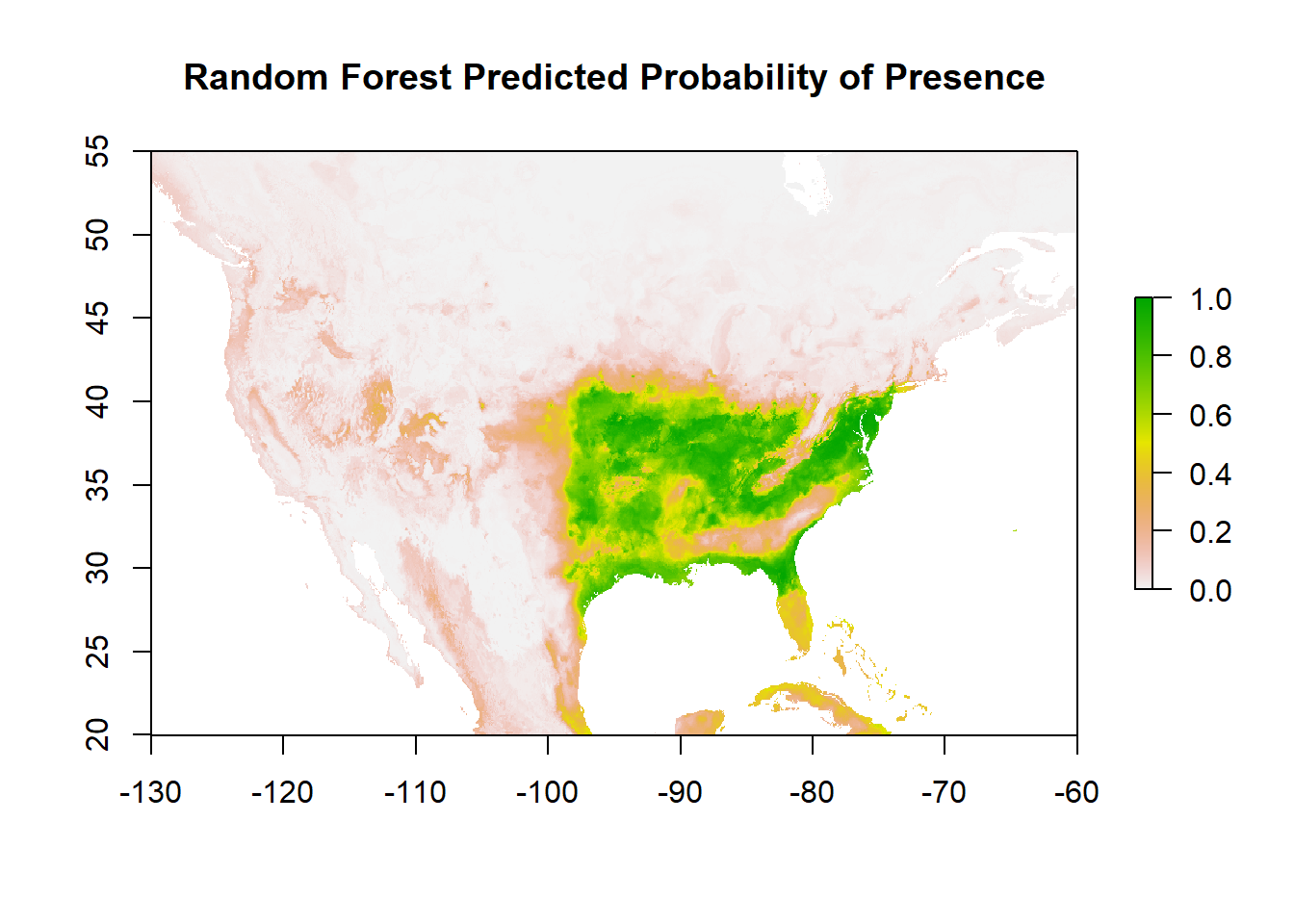 Random Forest Predicted Probability of Presence

55
50
45
40
35
30
25
20

-130 -120 -110 -100 -90 -80 -70 -60

1.0
0.8
0.6
0.4
0.2
0.0